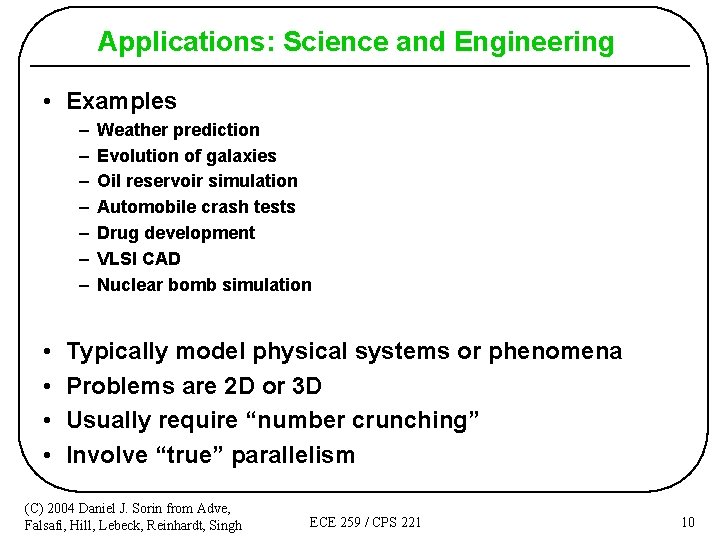 Applications: Science and Engineering

• Examples
– Weather prediction
– Evolution of galaxies
– Oil reservoir simulation
– Automobile crash tests
– Drug development
– VLSI CAD
– Nuclear bomb simulation

• Typically model physical systems or phenomena
• Problems are 2D or 3D
• Usually require “number crunching”
• Involve “true” parallelism

(C) 2004 Daniel J. Sorin from Adve, Falsafi, Hill, Lebeck, Reinhardt, Singh

ECE 259 / CPS 221

10